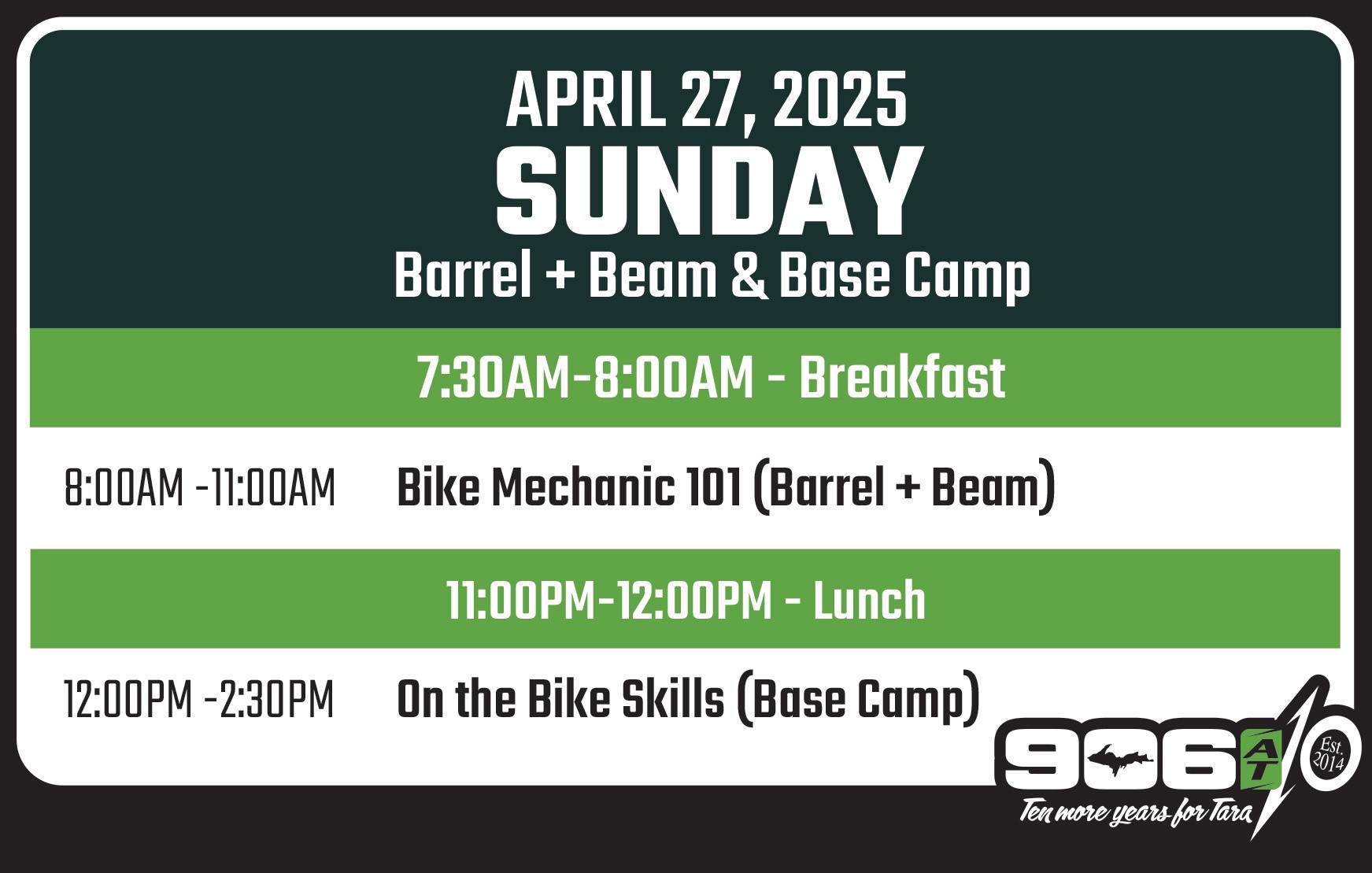 APRIL 27, 2025
SUNDAY
Barrel + Beam & Base Camp

7:30AM-8:00AM - Breakfast

8:00AM -11:00AM Bike Mechanic 101 (Barrel + Beam)

11:00PM-12:00PM - Lunch

12:00PM -2:30PM On the Bike Skills (Base Camp)

906 AT 10 Est. 2014
Ten more years for Tara